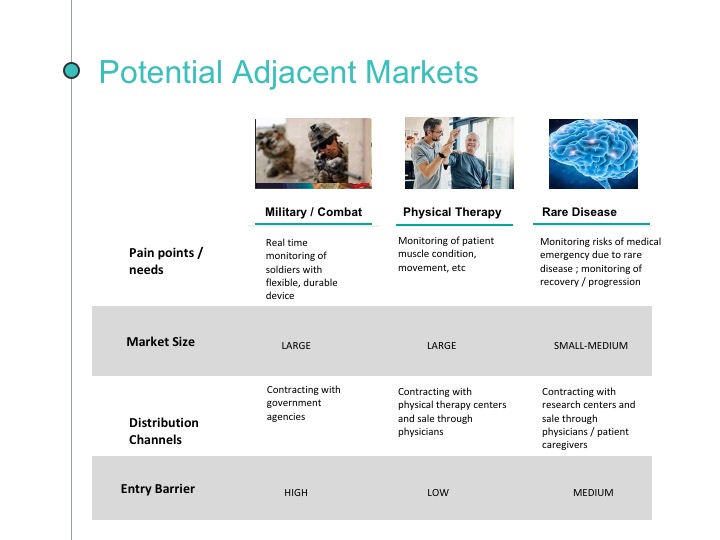 Potential Adjacent Markets

| | Military / Combat | Physical Therapy | Rare Disease |
|---|---|---|---|
| Pain points / needs | Real time monitoring of soldiers with flexible, durable device | Monitoring of patient muscle condition, movement, etc | Monitoring risks of medical emergency due to rare disease ; monitoring of recovery / progression |
| Market Size | LARGE | LARGE | SMALL-MEDIUM |
| Distribution Channels | Contracting with government agencies | Contracting with physical therapy centers and sale through physicians | Contracting with research centers and sale through physicians / patient caregivers |
| Entry Barrier | HIGH | LOW | MEDIUM |